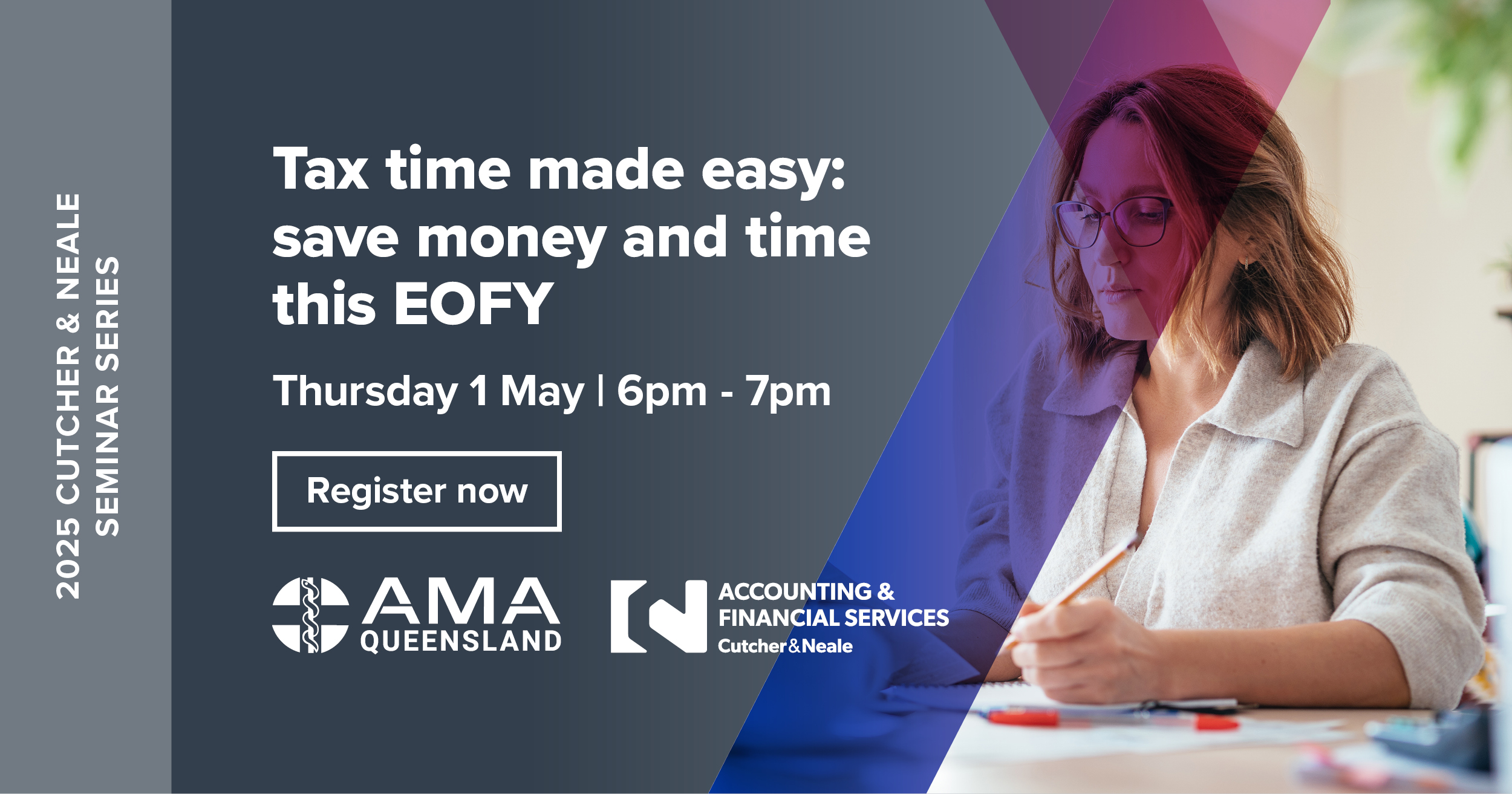 2025 CUTCHER & NEALE SEMINAR SERIES

Tax time made easy: save money and time this EOFY

Thursday 1 May | 6pm - 7pm

Register now

AMA QUEENSLAND

ACCOUNTING & FINANCIAL SERVICES
Cutcher&Neale